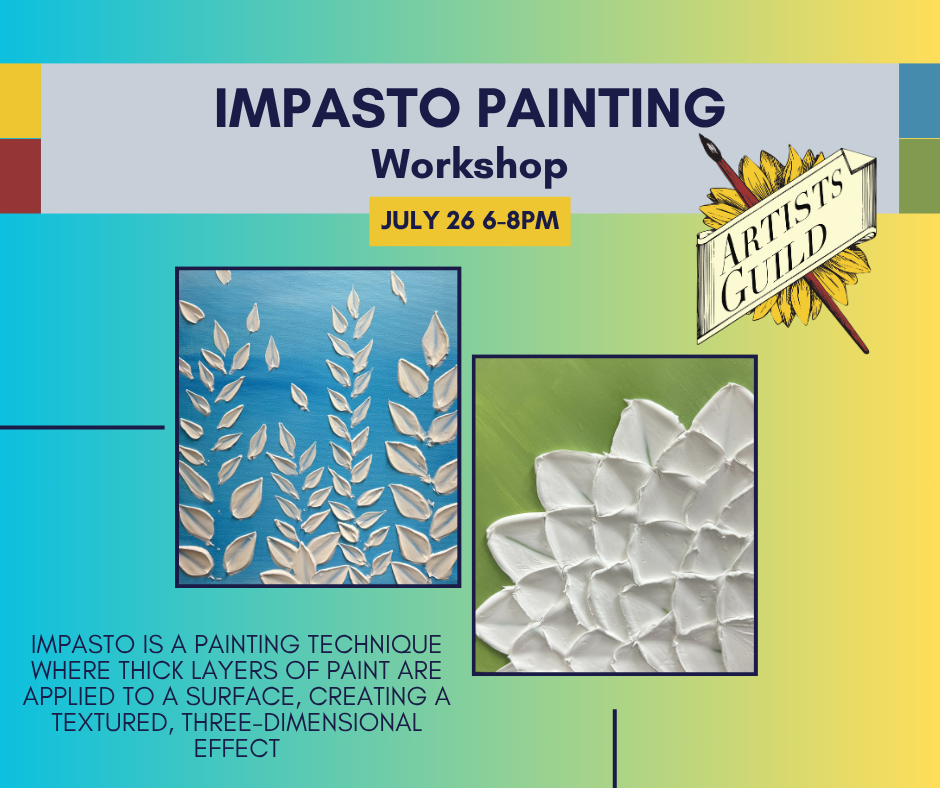 IMPASTO PAINTING
Workshop

JULY 26 6-8PM

ARTISTS GUILD

IMPASTO IS A PAINTING TECHNIQUE WHERE THICK LAYERS OF PAINT ARE APPLIED TO A SURFACE, CREATING A TEXTURED, THREE-DIMENSIONAL EFFECT